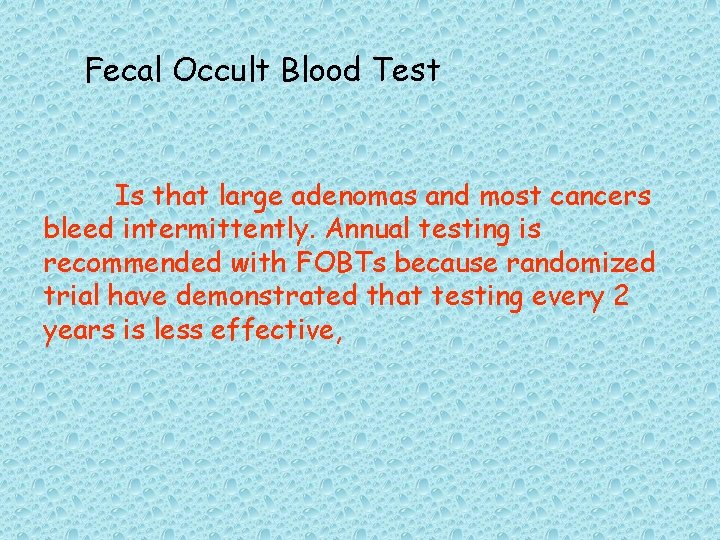 Fecal Occult Blood Test

Is that large adenomas and most cancers bleed intermittently. Annual testing is recommended with FOBTs because randomized trial have demonstrated that testing every 2 years is less effective,